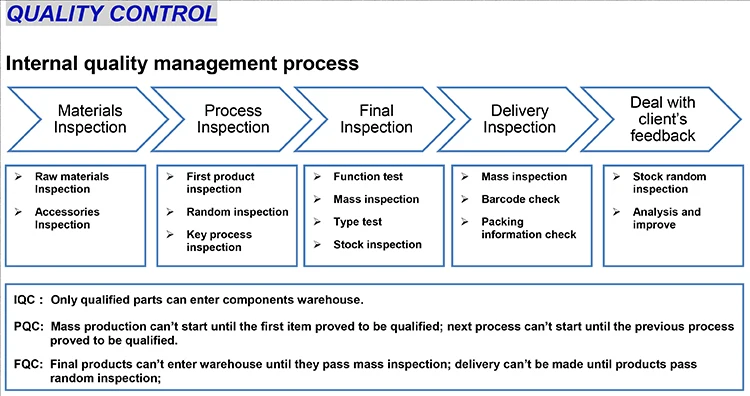 QUALITY CONTROL

Internal quality management process

Materials Inspection

Process Inspection

Final Inspection

Delivery Inspection

Deal with client's feedback

➢ Raw materials Inspection
➢ Accessories Inspection

➢ First product inspection
➢ Random inspection
➢ Key process inspection

➢ Function test
➢ Mass inspection
➢ Type test
➢ Stock inspection

➢ Mass inspection
➢ Barcode check
➢ Packing information check

➢ Stock random inspection
➢ Analysis and improve

IQC : Only qualified parts can enter components warehouse.

PQC: Mass production can't start until the first item proved to be qualified; next process can't start until the previous process proved to be qualified.

FQC: Final products can't enter warehouse until they pass mass inspection; delivery can't be made until products pass random inspection;